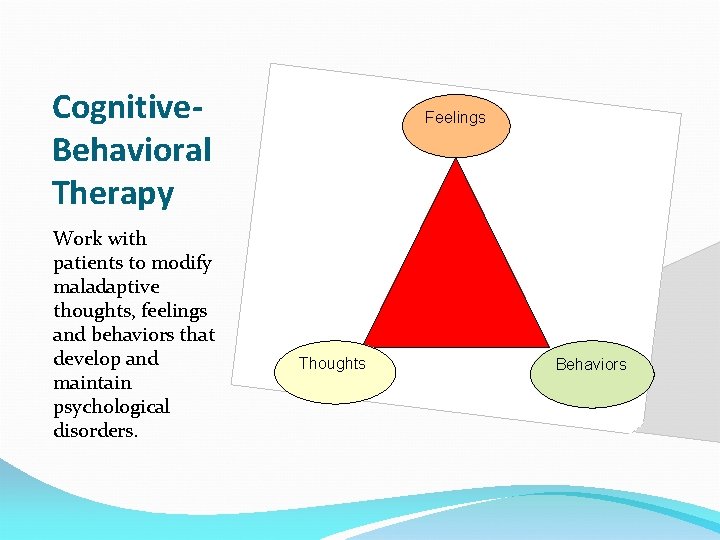 Cognitive-Behavioral Therapy

Work with patients to modify maladaptive thoughts, feelings and behaviors that develop and maintain psychological disorders.

Feelings

Thoughts

Behaviors